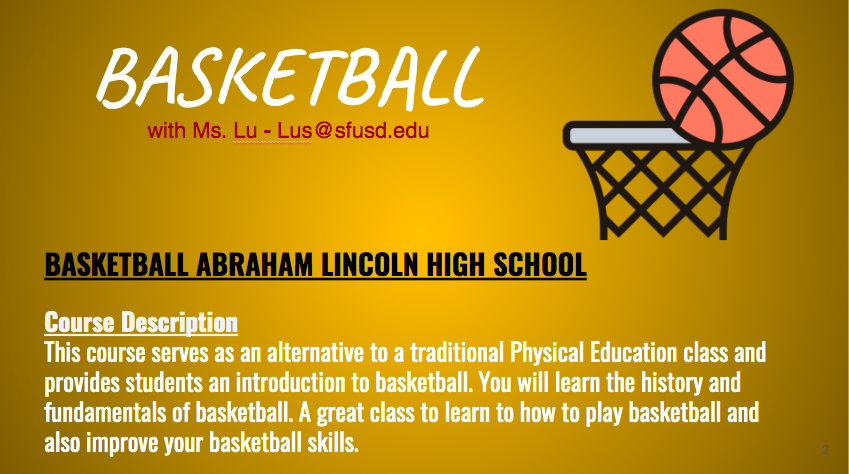 BASKETBALL

with Ms. Lu - Lus@sfusd.edu

BASKETBALL ABRAHAM LINCOLN HIGH SCHOOL

Course Description

This course serves as an alternative to a traditional Physical Education class and provides students an introduction to basketball. You will learn the history and fundamentals of basketball. A great class to learn to how to play basketball and also improve your basketball skills.

2